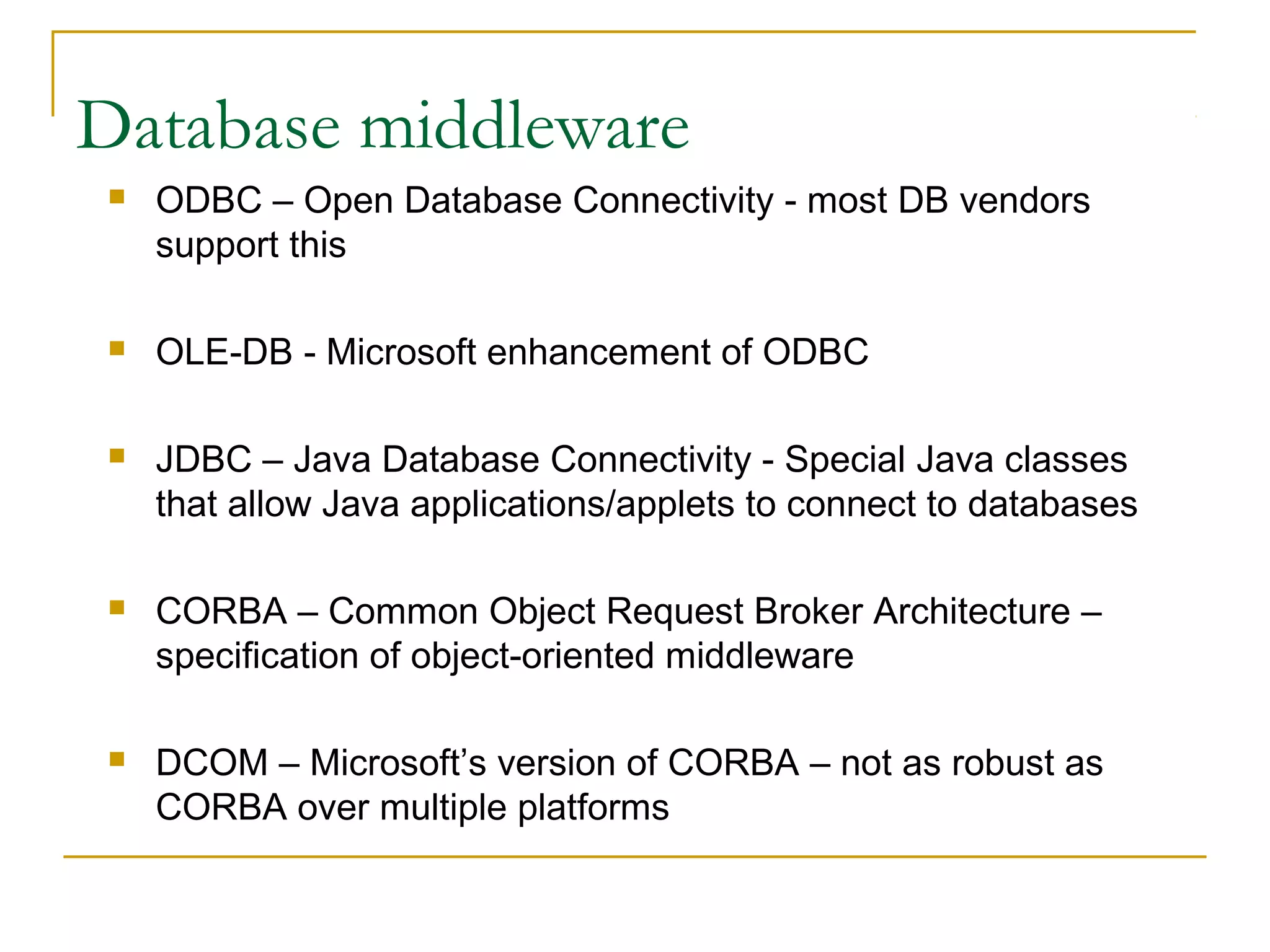 Database middleware

▪ ODBC – Open Database Connectivity - most DB vendors support this

▪ OLE-DB - Microsoft enhancement of ODBC

▪ JDBC – Java Database Connectivity - Special Java classes that allow Java applications/applets to connect to databases

▪ CORBA – Common Object Request Broker Architecture – specification of object-oriented middleware

▪ DCOM – Microsoft's version of CORBA – not as robust as CORBA over multiple platforms